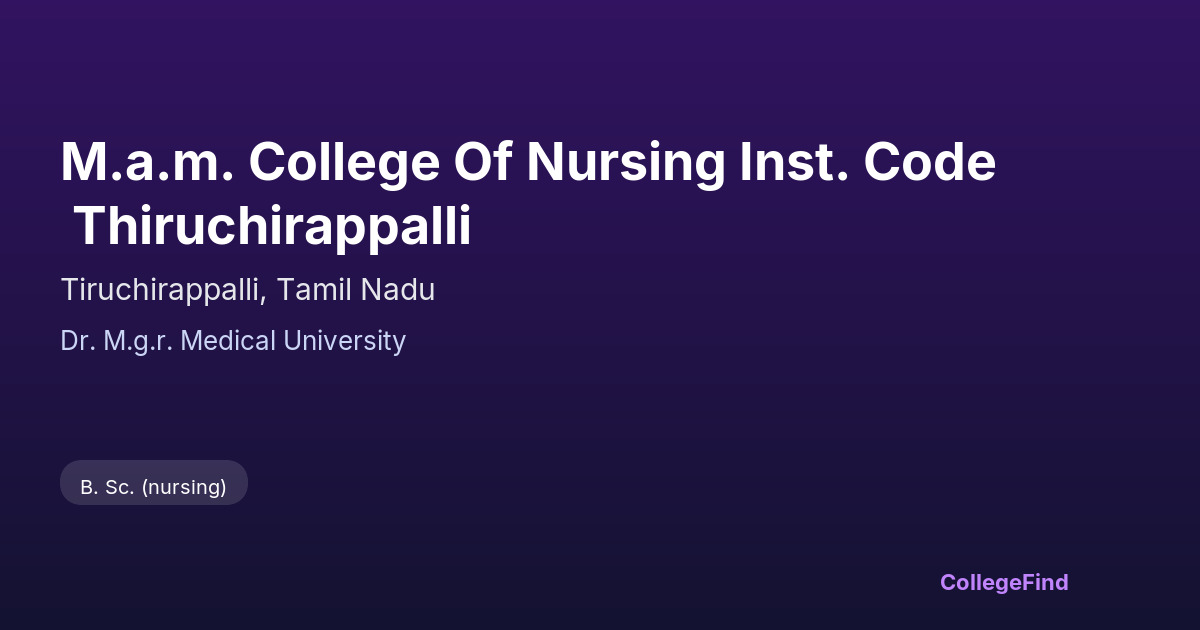 M.a.m. College Of Nursing Inst. Code Thiruchirappalli

Tiruchirappalli, Tamil Nadu

Dr. M.g.r. Medical University

B. Sc. (nursing)

CollegeFind